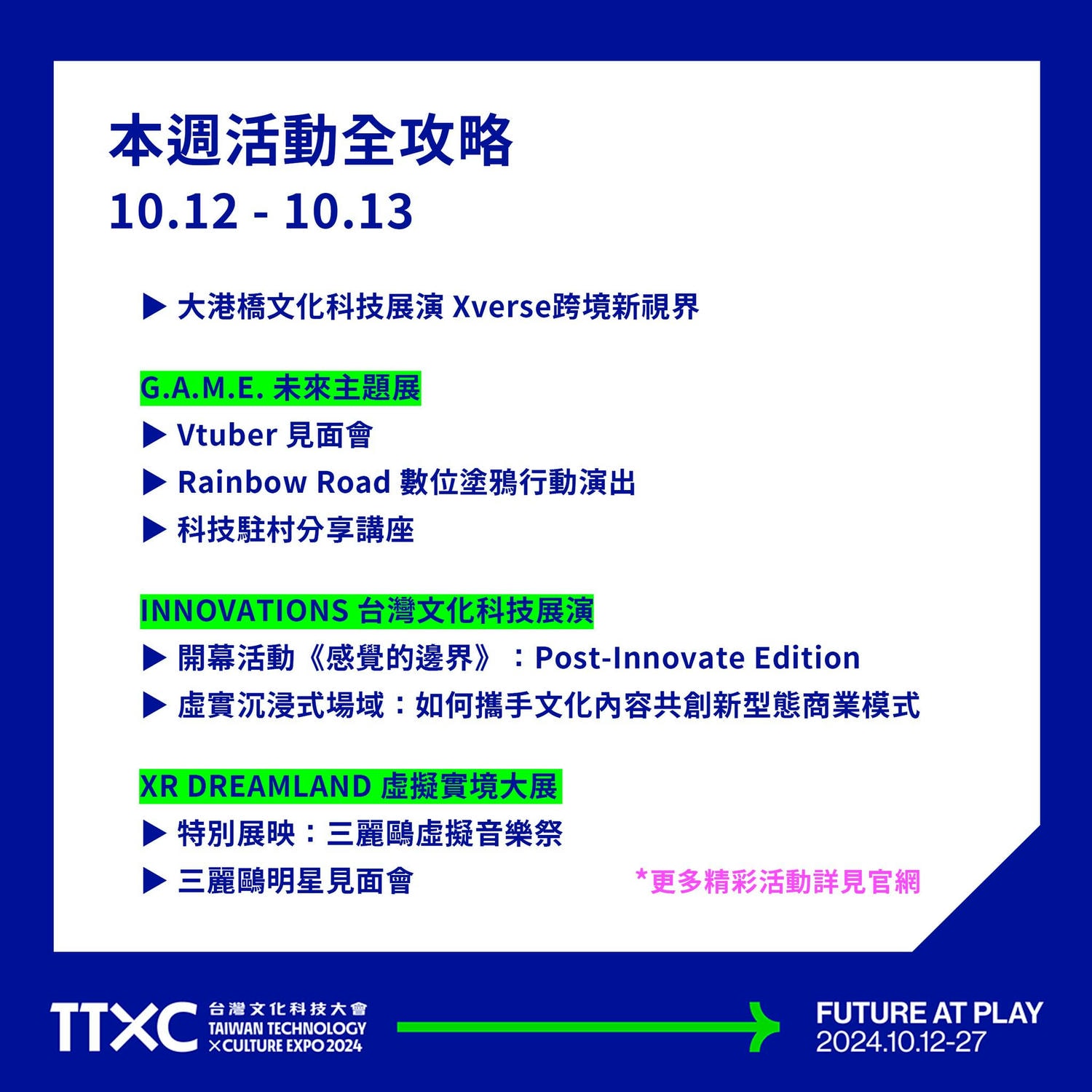 本週活動全攻略
10.12 - 10.13

▶ 大港橋文化科技展演 Xverse跨境新視界

G.A.M.E. 未來主題展
▶ Vtuber 見面會
▶ Rainbow Road 數位塗鴉行動演出
▶ 科技駐村分享講座

INNOVATIONS 台灣文化科技展演
▶ 開幕活動《感覺的邊界》：Post-Innovate Edition
▶ 虛實沉浸式場域：如何攜手文化內容共創新型態商業模式

XR DREAMLAND 虛擬實境大展
▶ 特別展映：三麗鷗虛擬音樂祭
▶ 三麗鷗明星見面會

*更多精彩活動詳見官網

TTXC 台灣文化科技大會 TAIWAN TECHNOLOGY ×CULTURE EXPO 2024

FUTURE AT PLAY
2024.10.12-27